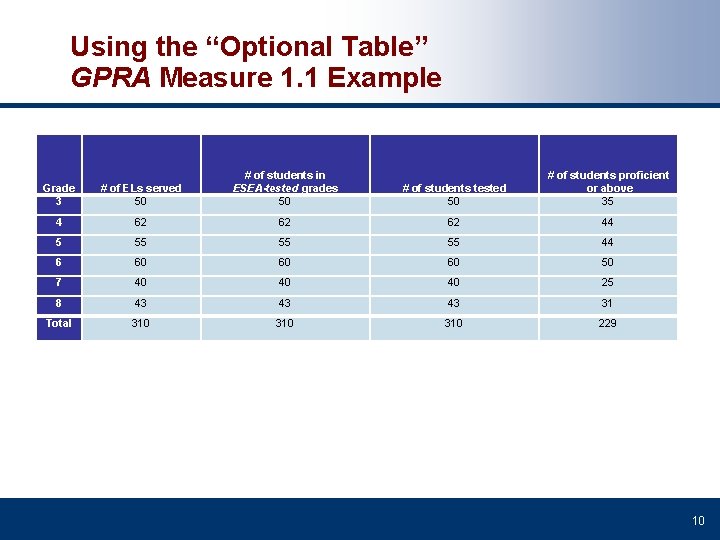 Using the “Optional Table”
GPRA Measure 1.1 Example

| Grade | # of ELs served | # of students in ESEA-tested grades | # of students tested | # of students proficient or above |
|---|---|---|---|---|
| 3 | 50 | 50 | 50 | 35 |
| 4 | 62 | 62 | 62 | 44 |
| 5 | 55 | 55 | 55 | 44 |
| 6 | 60 | 60 | 60 | 50 |
| 7 | 40 | 40 | 40 | 25 |
| 8 | 43 | 43 | 43 | 31 |
| Total | 310 | 310 | 310 | 229 |

10